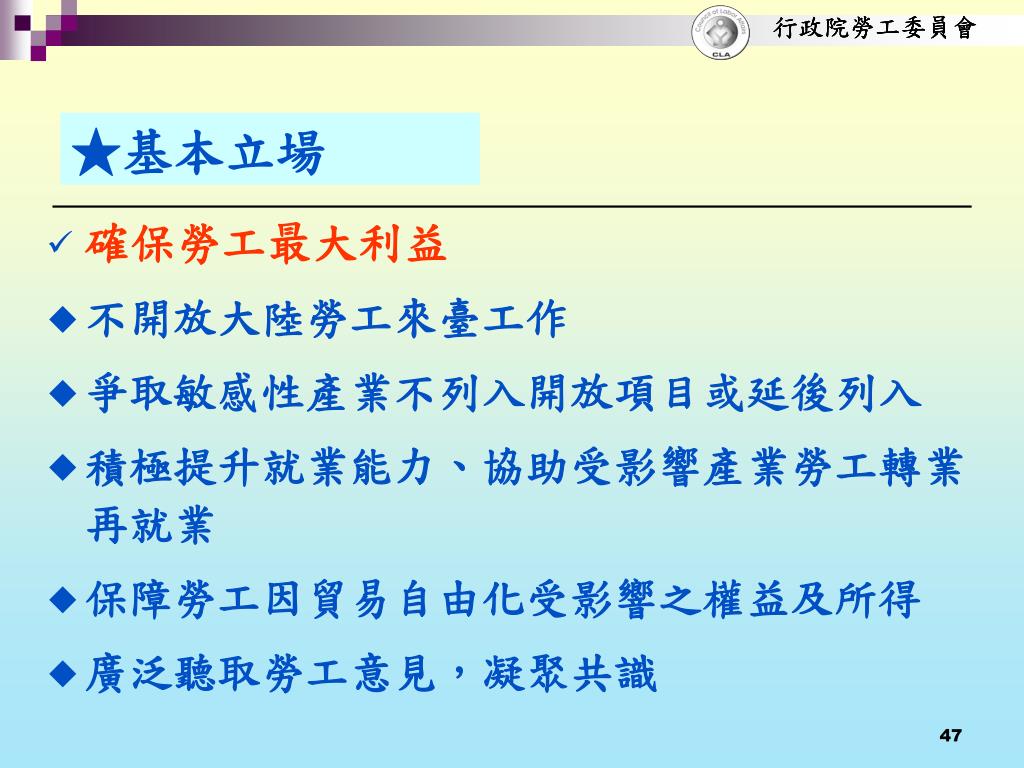 Council of Labor Affairs
CLA
行政院勞工委員會

★基本立場

✓ 確保勞工最大利益

◆ 不開放大陸勞工來臺工作

◆ 爭取敏感性產業不列入開放項目或延後列入

◆ 積極提升就業能力、協助受影響產業勞工轉業再就業

◆ 保障勞工因貿易自由化受影響之權益及所得

◆ 廣泛聽取勞工意見，凝聚共識

47